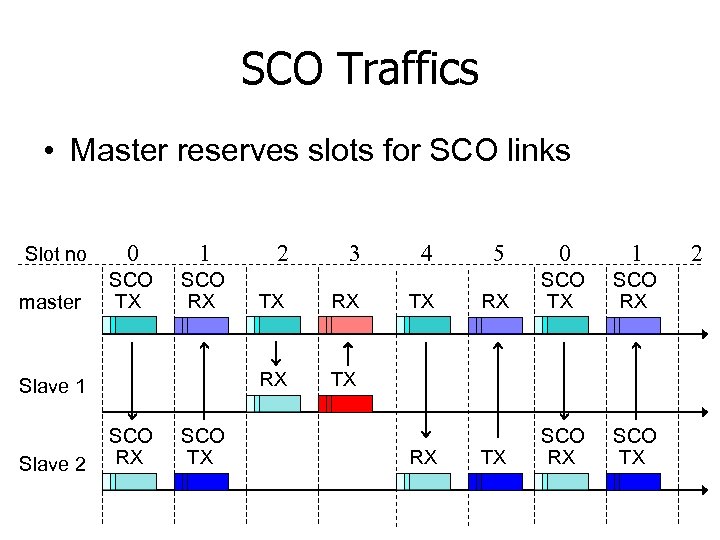 SCO Traffics

• Master reserves slots for SCO links

| Slot no | 0 | 1 | 2 | 3 | 4 | 5 | 0 | 1 | 2 |
|---|---|---|---|---|---|---|---|---|---|
| master | SCO TX | SCO RX | TX | RX | TX | RX | SCO TX | SCO RX | |
| Slave 1 | | | RX | TX | | | | | |
| Slave 2 | SCO RX | SCO TX | | | RX | TX | SCO RX | SCO TX | |